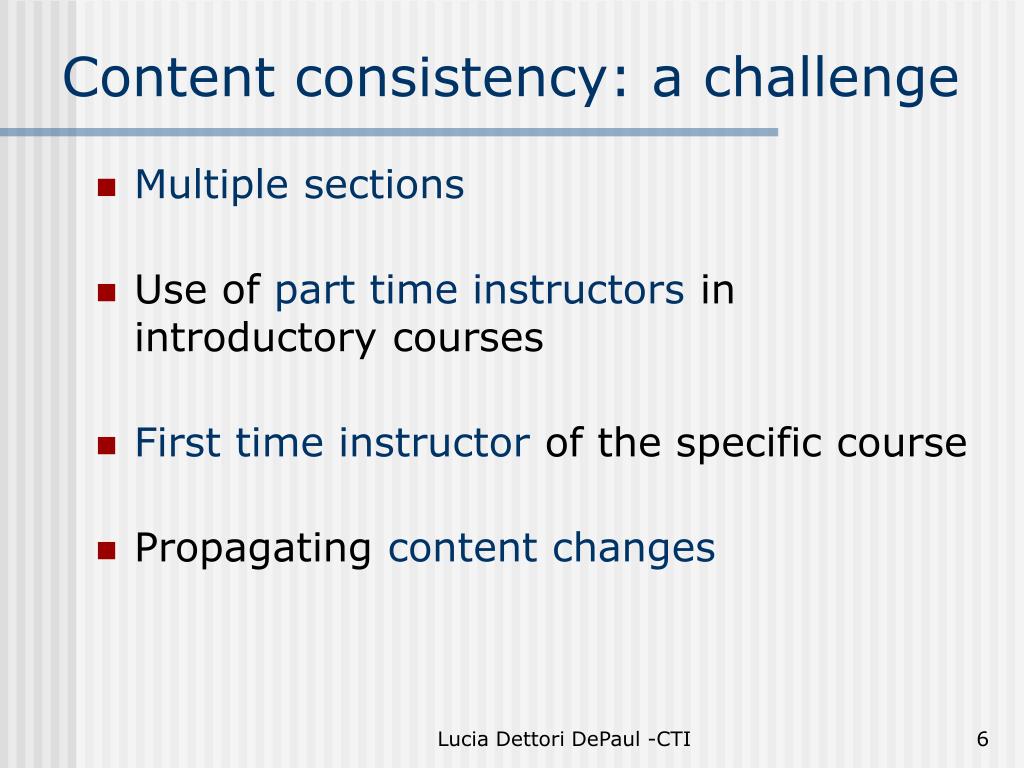 Content consistency: a challenge

- Multiple sections
- Use of part time instructors in introductory courses
- First time instructor of the specific course
- Propagating content changes

Lucia Dettori DePaul -CTI

6